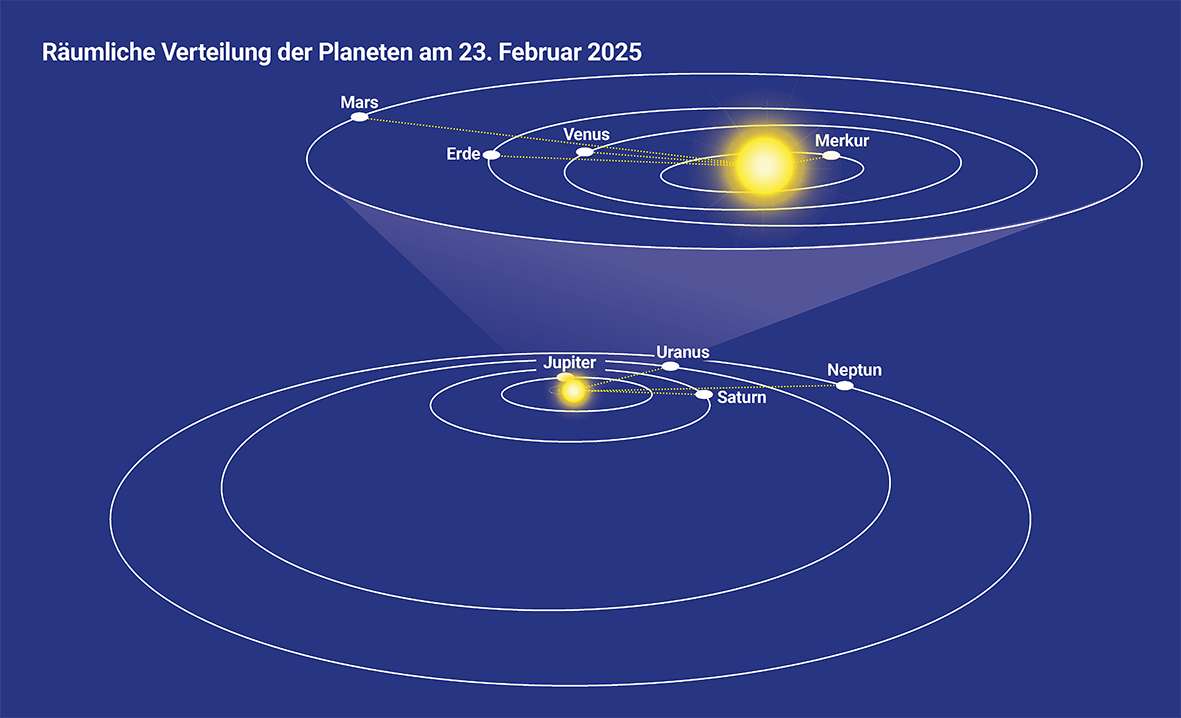 Räumliche Verteilung der Planeten am 23. Februar 2025

Mars

Venus

Erde

Merkur

Jupiter

Uranus

Neptun

Saturn